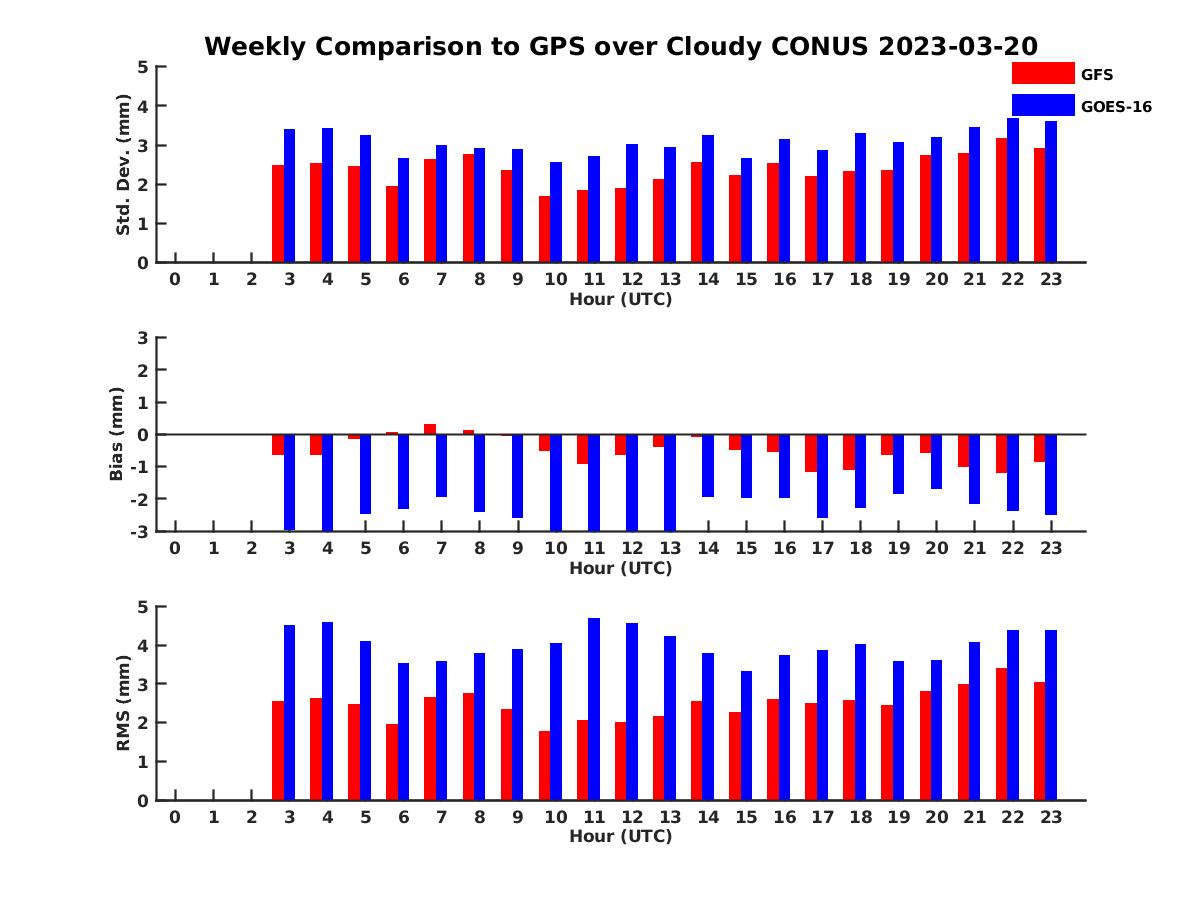 Weekly Comparison to GPS over Cloudy CONUS 2023-03-20

GFS
GOES-16

Std. Dev. (mm)
5
4
3
2
1
0
0 1 2 3 4 5 6 7 8 9 10 11 12 13 14 15 16 17 18 19 20 21 22 23
Hour (UTC)

Bias (mm)
3
2
1
0
-1
-2
-3
0 1 2 3 4 5 6 7 8 9 10 11 12 13 14 15 16 17 18 19 20 21 22 23
Hour (UTC)

RMS (mm)
5
4
3
2
1
0
0 1 2 3 4 5 6 7 8 9 10 11 12 13 14 15 16 17 18 19 20 21 22 23
Hour (UTC)